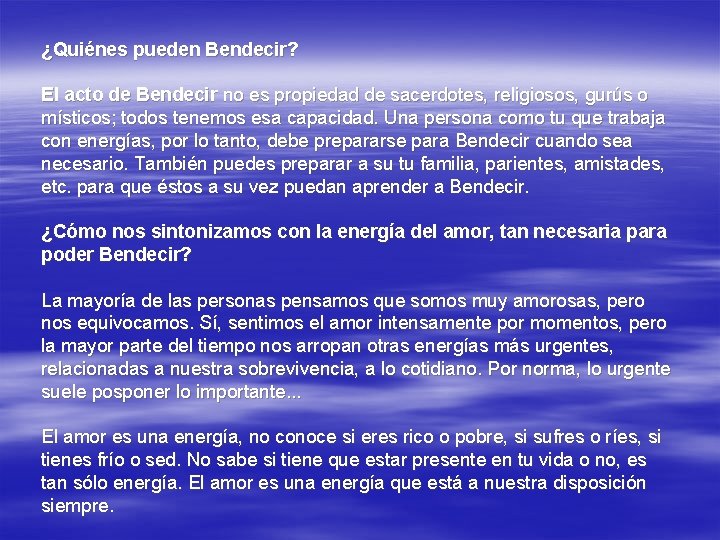 ¿Quiénes pueden Bendecir?

El acto de Bendecir no es propiedad de sacerdotes, religiosos, gurús o místicos; todos tenemos esa capacidad. Una persona como tu que trabaja con energías, por lo tanto, debe prepararse para Bendecir cuando sea necesario. También puedes preparar a su tu familia, parientes, amistades, etc. para que éstos a su vez puedan aprender a Bendecir.

¿Cómo nos sintonizamos con la energía del amor, tan necesaria para poder Bendecir?

La mayoría de las personas pensamos que somos muy amorosas, pero nos equivocamos. Sí, sentimos el amor intensamente por momentos, pero la mayor parte del tiempo nos arropan otras energías más urgentes, relacionadas a nuestra sobrevivencia, a lo cotidiano. Por norma, lo urgente suele posponer lo importante...

El amor es una energía, no conoce si eres rico o pobre, si sufres o ríes, si tienes frío o sed. No sabe si tiene que estar presente en tu vida o no, es tan sólo energía. El amor es una energía que está a nuestra disposición siempre.